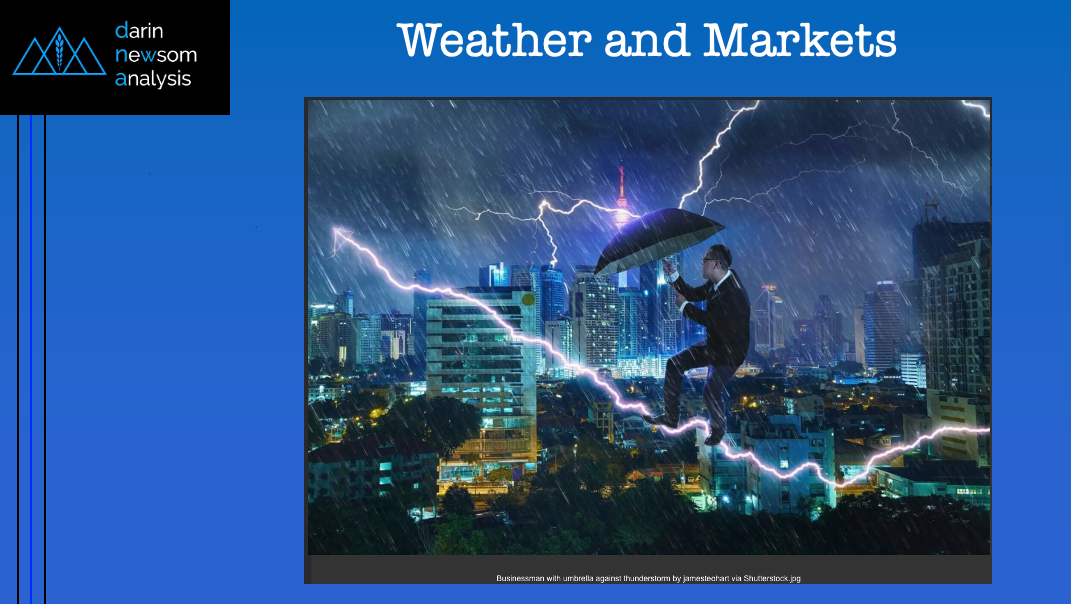 darin
newsom
analysis

Weather and Markets

Businessman with umbrella against thunderstorm by jamesteohart via Shutterstock.jpg